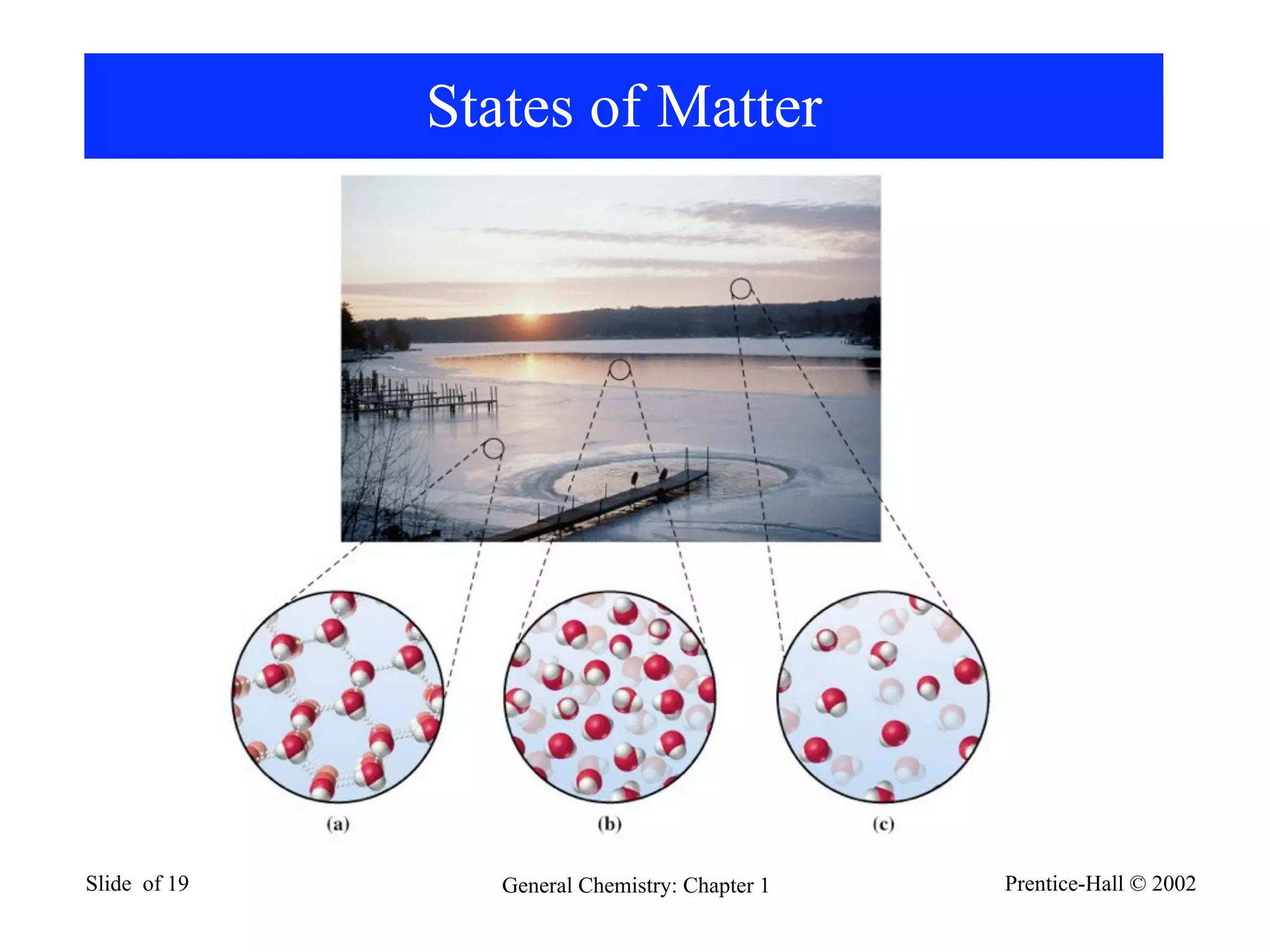 States of Matter

(a)

(b)

(c)

Slide of 19

General Chemistry: Chapter 1

Prentice-Hall © 2002